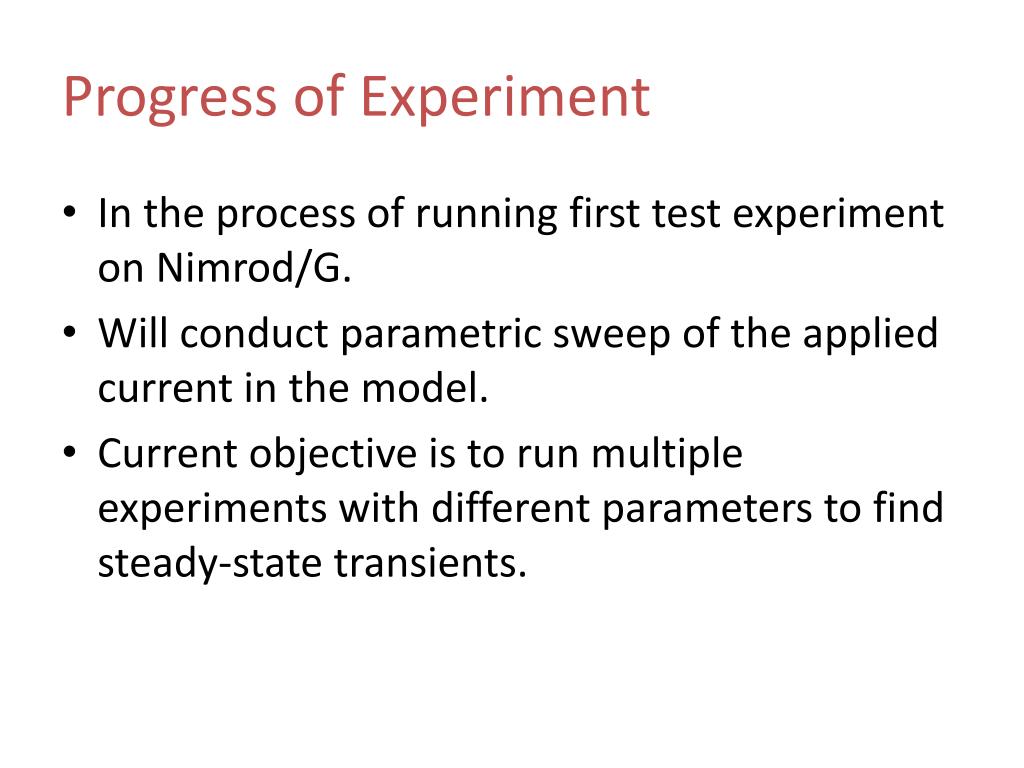 Progress of Experiment

• In the process of running first test experiment on Nimrod/G.
• Will conduct parametric sweep of the applied current in the model.
• Current objective is to run multiple experiments with different parameters to find steady-state transients.